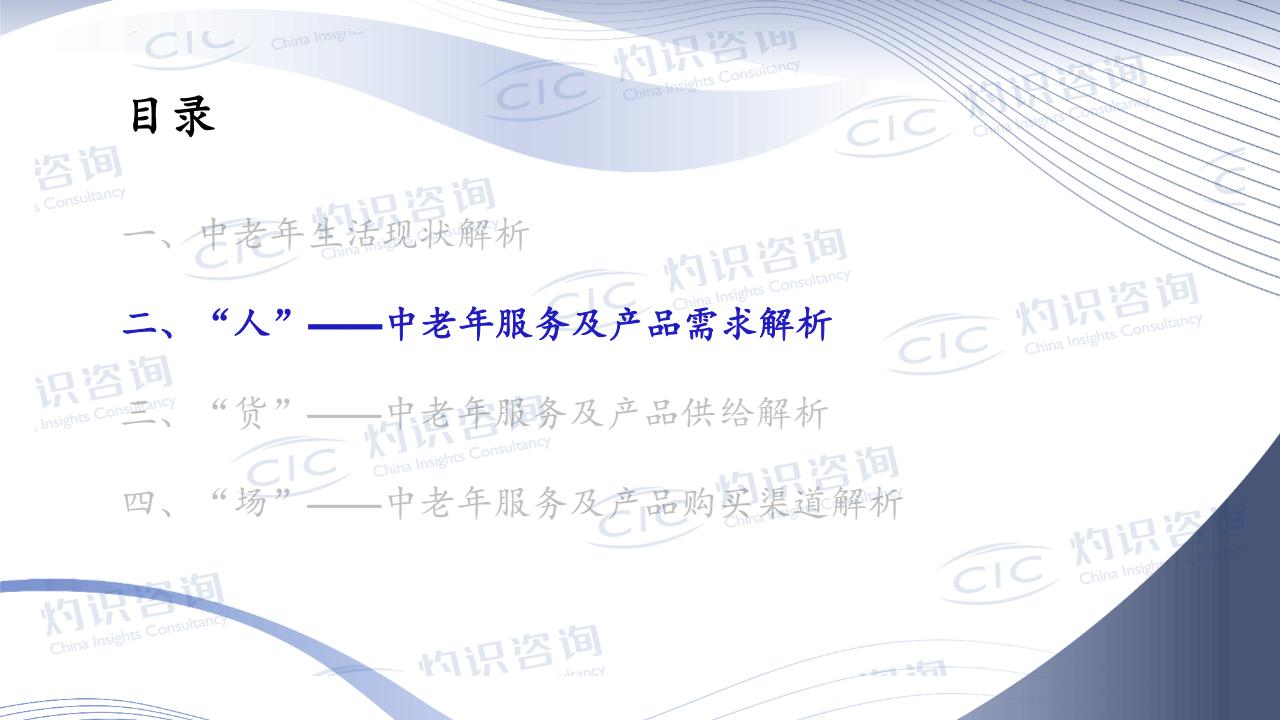 目录

一、中老年生活现状解析

二、“人”——中老年服务及产品需求解析

三、“货”——中老年服务及产品供给解析

四、“场”——中老年服务及产品购买渠道解析

CIC 灼识咨询 China Insights Consultancy